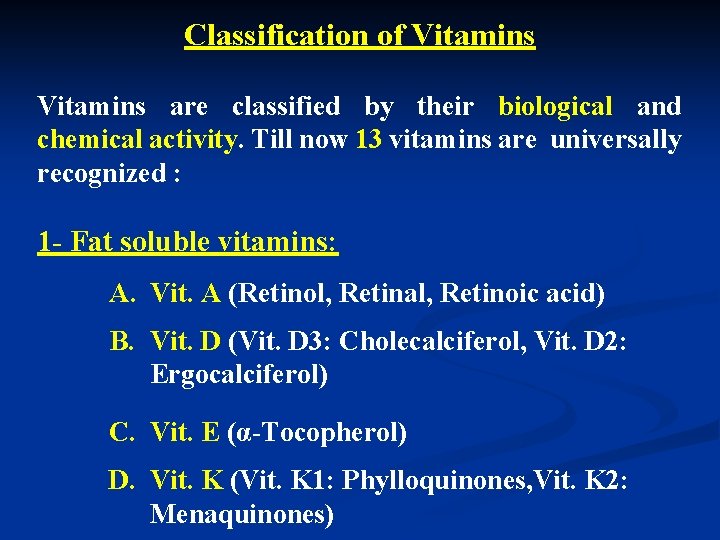 Classification of Vitamins

Vitamins are classified by their biological and chemical activity. Till now 13 vitamins are universally recognized :

1- Fat soluble vitamins:

A. Vit. A (Retinol, Retinal, Retinoic acid)

B. Vit. D (Vit. D3: Cholecalciferol, Vit. D2: Ergocalciferol)

C. Vit. E (α-Tocopherol)

D. Vit. K (Vit. K1: Phylloquinones,Vit. K2: Menaquinones)